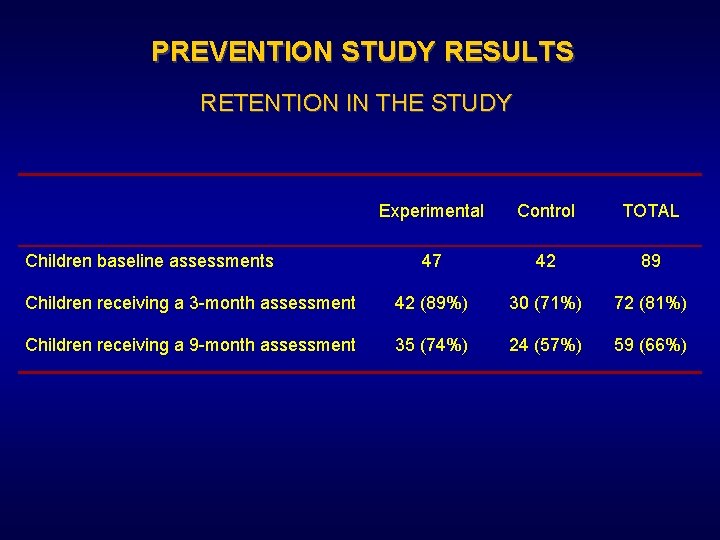 PREVENTION STUDY RESULTS

RETENTION IN THE STUDY

| | Experimental | Control | TOTAL |
|---|---|---|---|
| Children baseline assessments | 47 | 42 | 89 |
| Children receiving a 3-month assessment | 42 (89%) | 30 (71%) | 72 (81%) |
| Children receiving a 9-month assessment | 35 (74%) | 24 (57%) | 59 (66%) |